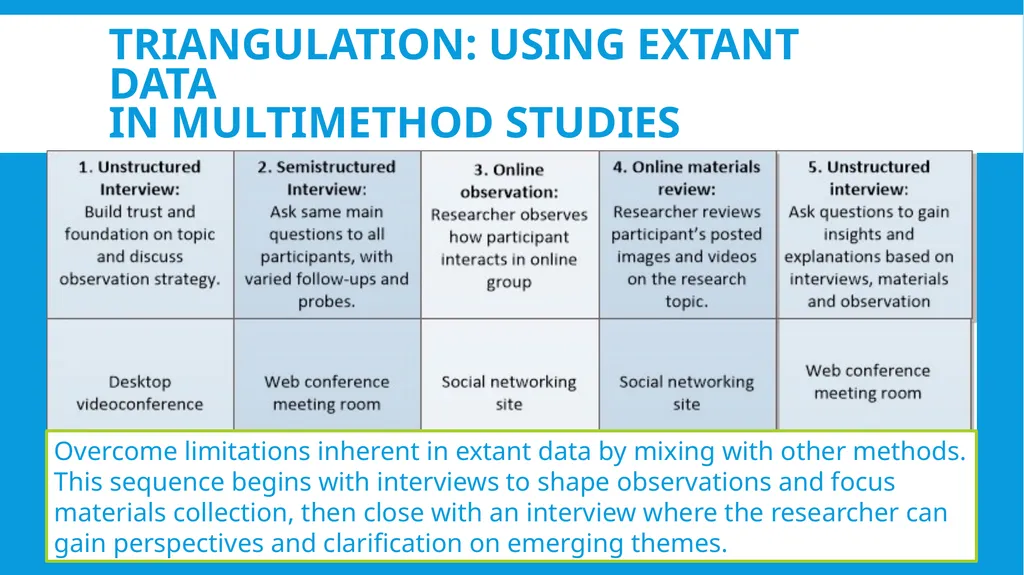 TRIANGULATION: USING EXTANT DATA
IN MULTIMETHOD STUDIES

| 1. Unstructured Interview: Build trust and foundation on topic and discuss observation strategy. | 2. Semistructured Interview: Ask same main questions to all participants, with varied follow-ups and probes. | 3. Online observation: Researcher observes how participant interacts in online group | 4. Online materials review: Researcher reviews participant's posted images and videos on the research topic. | 5. Unstructured interview: Ask questions to gain insights and explanations based on interviews, materials and observation |
|---|---|---|---|---|
| Desktop videoconference | Web conference meeting room | Social networking site | Social networking site | Web conference meeting room |

Overcome limitations inherent in extant data by mixing with other methods. This sequence begins with interviews to shape observations and focus materials collection, then close with an interview where the researcher can gain perspectives and clarification on emerging themes.